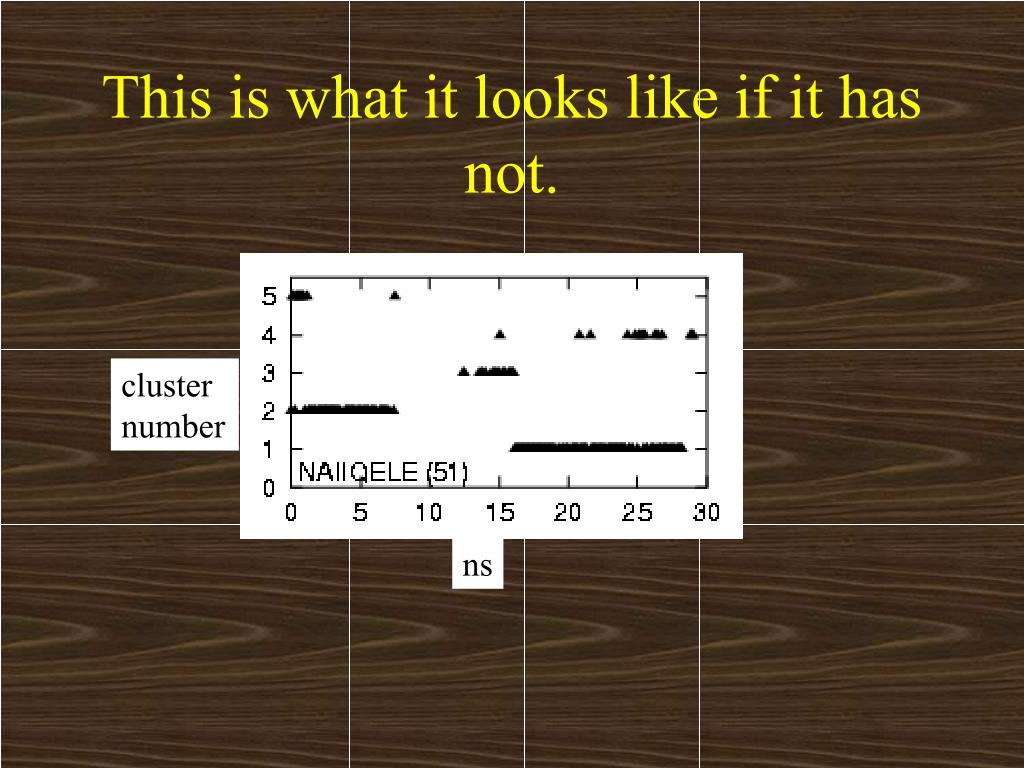 This is what it looks like if it has not.

cluster number

5
4
3
2
1
0

NAIIQELE (51)

0 5 10 15 20 25 30

ns